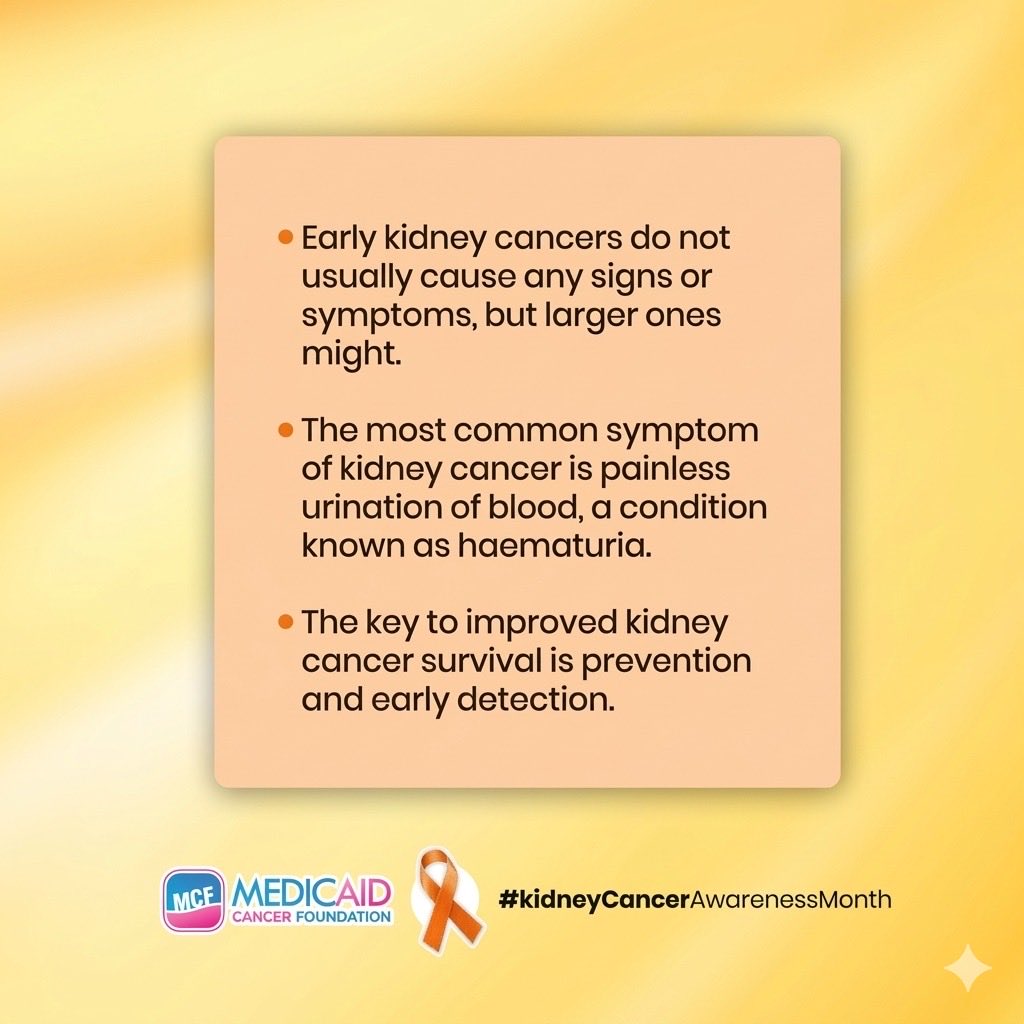 • Early kidney cancers do not usually cause any signs or symptoms, but larger ones might.

• The most common symptom of kidney cancer is painless urination of blood, a condition known as haematuria.

• The key to improved kidney cancer survival is prevention and early detection.

MCF MEDICAID CANCER FOUNDATION

#kidneyCancerAwarenessMonth